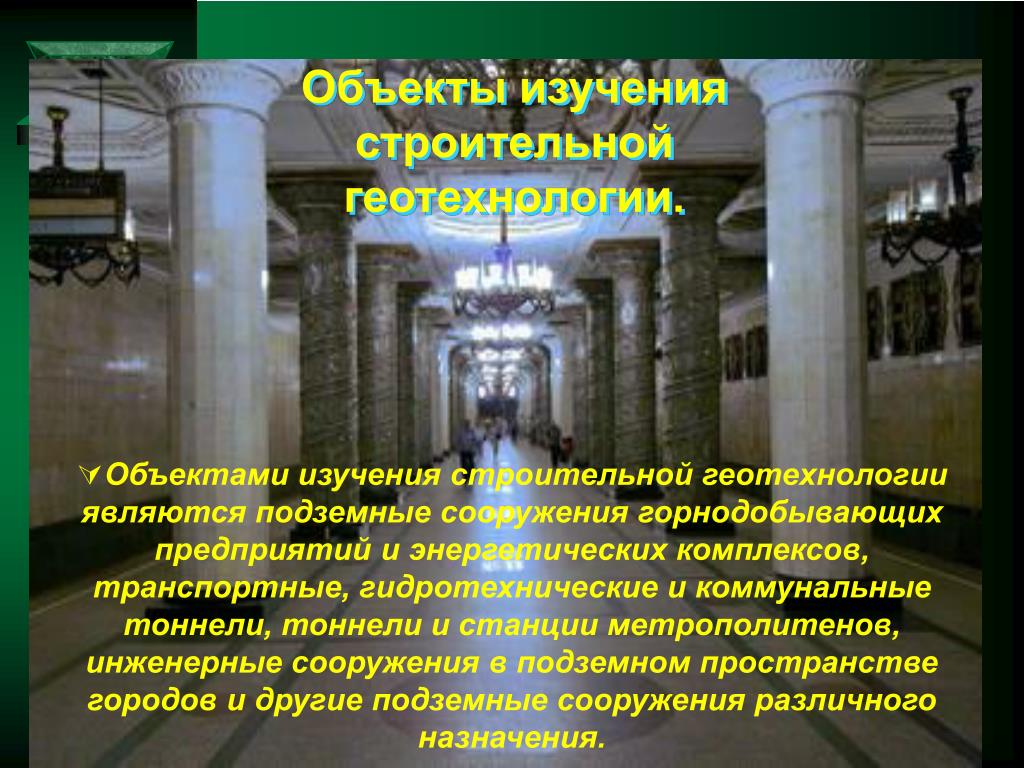 Объекты изучения строительной геотехнологии.

Объектами изучения строительной геотехнологии являются подземные сооружения горнодобывающих предприятий и энергетических комплексов, транспортные, гидротехнические и коммунальные тоннели, тоннели и станции метрополитенов, инженерные сооружения в подземном пространстве городов и другие подземные сооружения различного назначения.